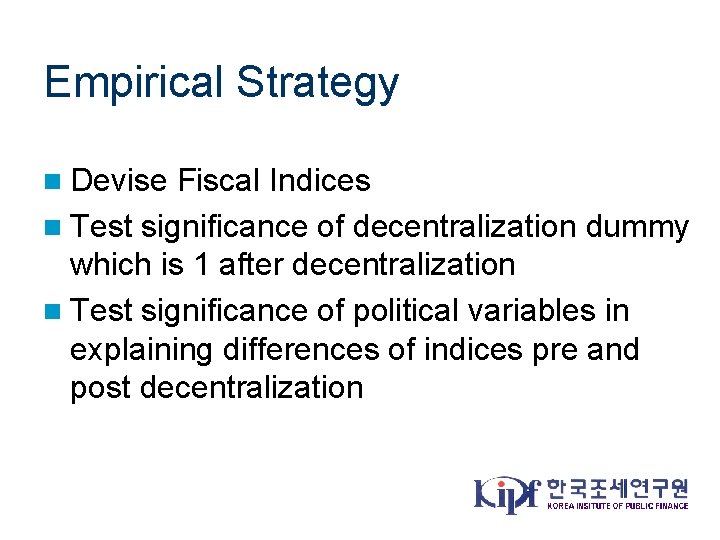 Empirical Strategy

Devise Fiscal Indices

Test significance of decentralization dummy which is 1 after decentralization

Test significance of political variables in explaining differences of indices pre and post decentralization

Kipf 한국조세연구원 KOREA INSITUTE OF PUBLIC FINANCE